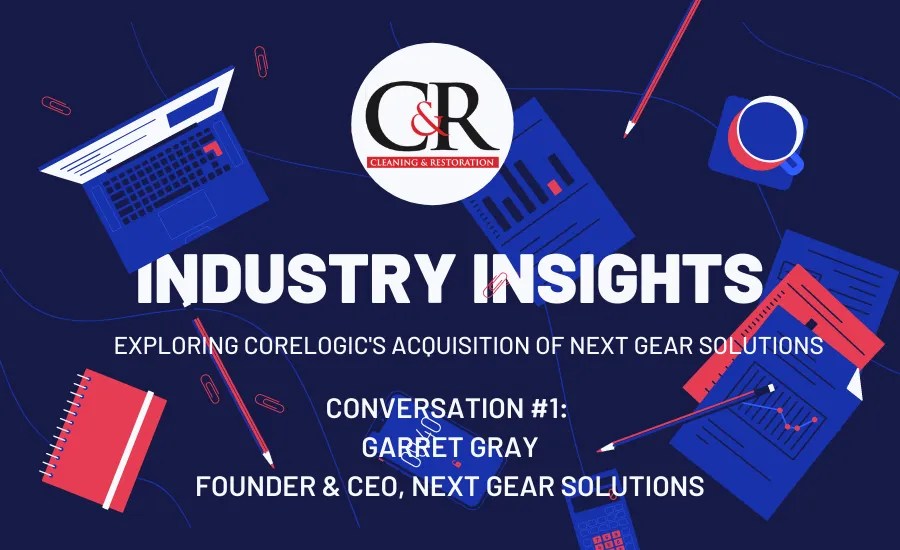 C&R
CLEANING & RESTORATION

INDUSTRY INSIGHTS

EXPLORING CORELOGIC'S ACQUISITION OF NEXT GEAR SOLUTIONS

CONVERSATION #1:
GARRET GRAY
FOUNDER & CEO, NEXT GEAR SOLUTIONS